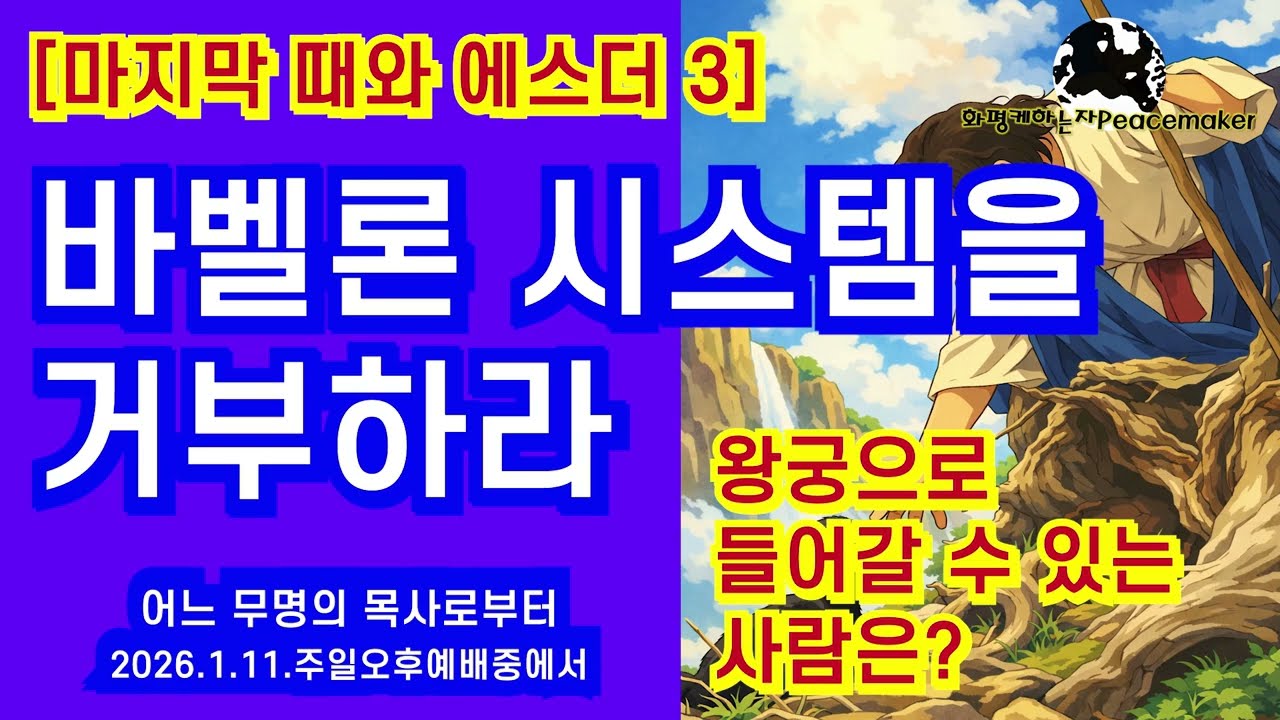 [마지막 때와 에스더 3]

화평케하는자Peacemaker

바벨론 시스템을 거부하라

왕궁으로 들어갈 수 있는 사람은?

어느 무명의 목사로부터
2026.1.11.주일오후예배중에서